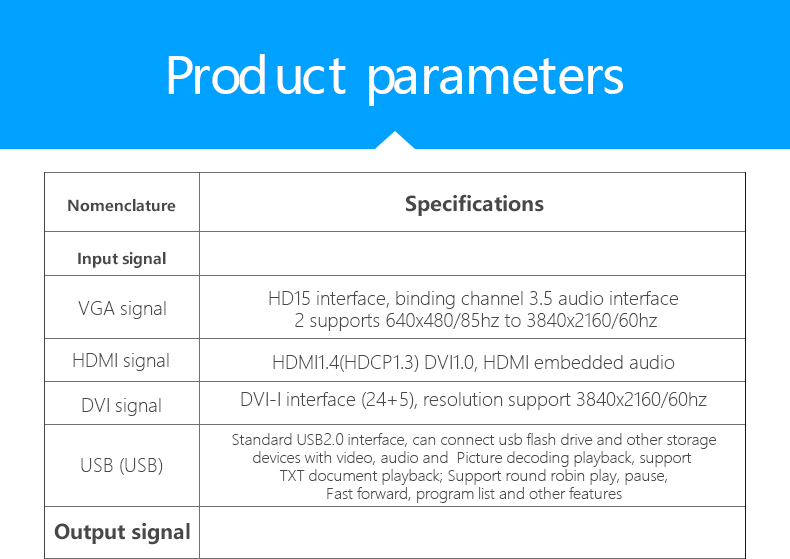 Product parameters

| Nomenclature | Specifications |
|---|---|
| Input signal | |
| VGA signal | HD15 interface, binding channel 3.5 audio interface 2 supports 640x480/85hz to 3840x2160/60hz |
| HDMI signal | HDMI1.4(HDCP1.3) DVI1.0, HDMI embedded audio |
| DVI signal | DVI-I interface (24+5), resolution support 3840x2160/60hz |
| USB (USB) | Standard USB2.0 interface, can connect usb flash drive and other storage devices with video, audio and Picture decoding playback, support TXT document playback; Support round robin play, pause, Fast forward, program list and other features |
| Output signal | |